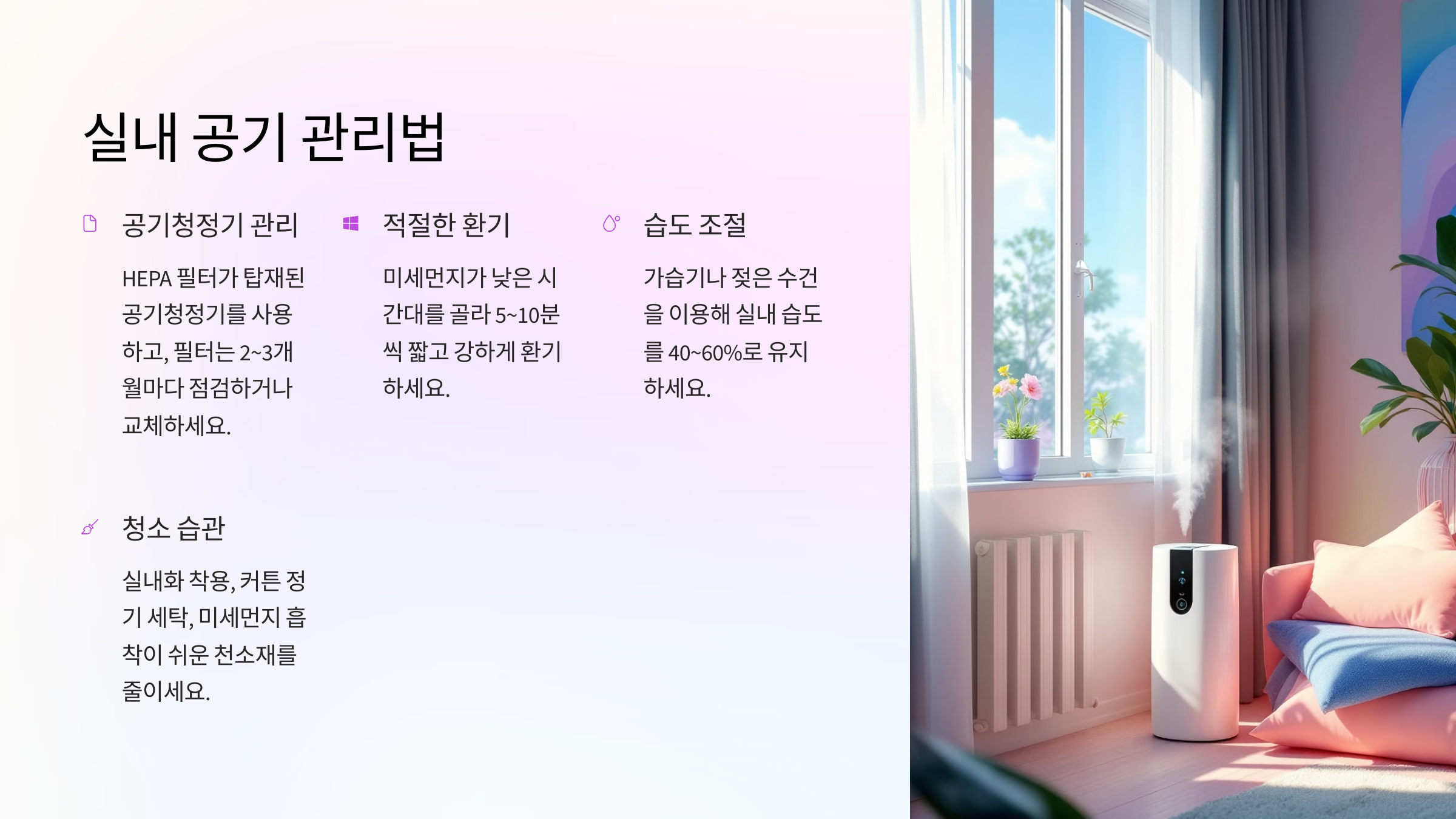 실내 공기 관리법

공기청정기 관리

HEPA 필터가 탑재된 공기청정기를 사용하고, 필터는 2~3개월마다 점검하거나 교체하세요.

적절한 환기

미세먼지가 낮은 시간대를 골라 5~10분씩 짧고 강하게 환기하세요.

습도 조절

가습기나 젖은 수건을 이용해 실내 습도를 40~60%로 유지하세요.

청소 습관

실내화 착용, 커튼 정기 세탁, 미세먼지 흡착이 쉬운 천소재를 줄이세요.